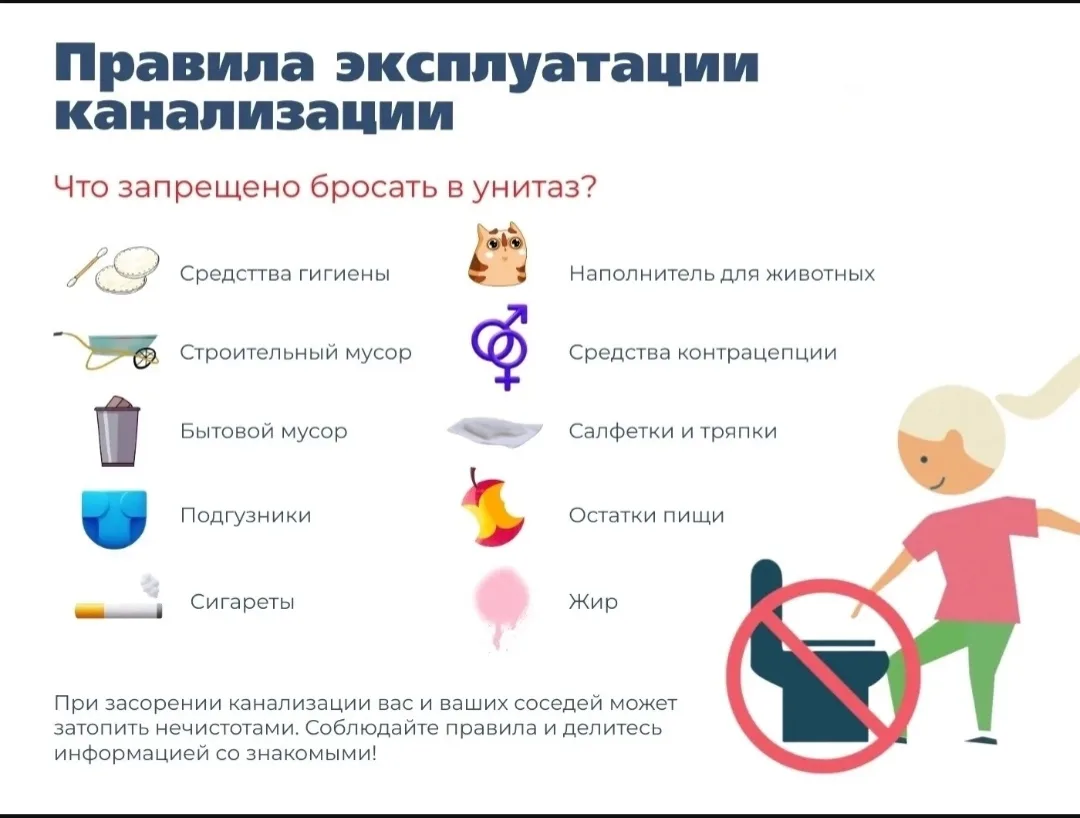 Правила эксплуатации канализации

Что запрещено бросать в унитаз?

Средсттва гигиены

Строительный мусор

Бытовой мусор

Подгузники

Сигареты

Наполнитель для животных

Средства контрацепции

Салфетки и тряпки

Остатки пищи

Жир

При засорении канализации вас и ваших соседей может затопить нечистотами. Соблюдайте правила и делитесь информацией со знакомыми!